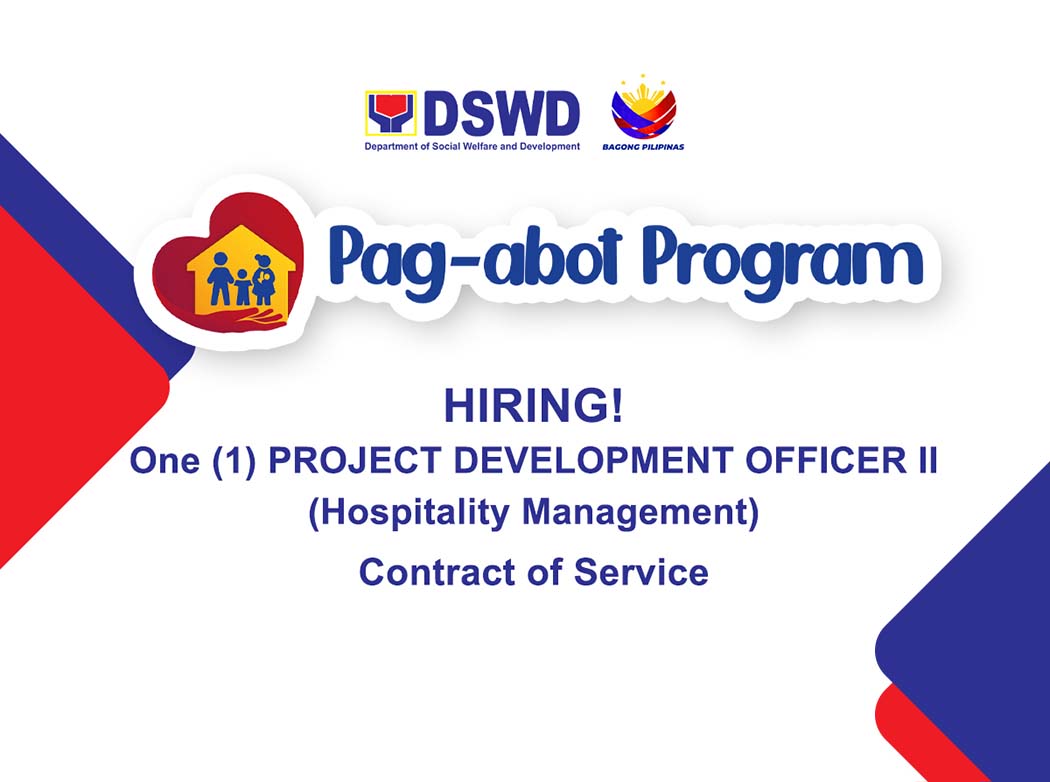 DSWD
Department of Social Welfare and Development

BAGONG PILIPINAS

Pag-abot Program

HIRING!
One (1) PROJECT DEVELOPMENT OFFICER II
(Hospitality Management)
Contract of Service